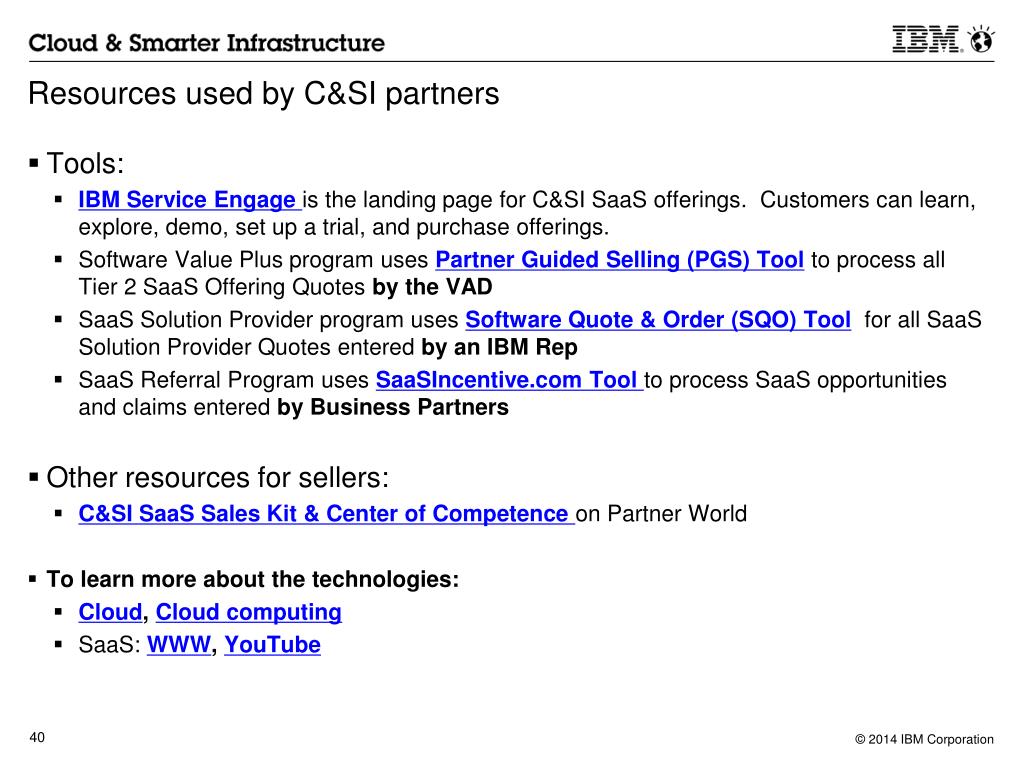 Cloud & Smarter Infrastructure

IBM

Resources used by C&SI partners

▪ Tools:

▪ IBM Service Engage is the landing page for C&SI SaaS offerings. Customers can learn, explore, demo, set up a trial, and purchase offerings.

▪ Software Value Plus program uses Partner Guided Selling (PGS) Tool to process all Tier 2 SaaS Offering Quotes by the VAD

▪ SaaS Solution Provider program uses Software Quote & Order (SQO) Tool for all SaaS Solution Provider Quotes entered by an IBM Rep

▪ SaaS Referral Program uses SaaSIncentive.com Tool to process SaaS opportunities and claims entered by Business Partners

▪ Other resources for sellers:

▪ C&SI SaaS Sales Kit & Center of Competence on Partner World

▪ To learn more about the technologies:

▪ Cloud, Cloud computing

▪ SaaS: WWW, YouTube

40

© 2014 IBM Corporation